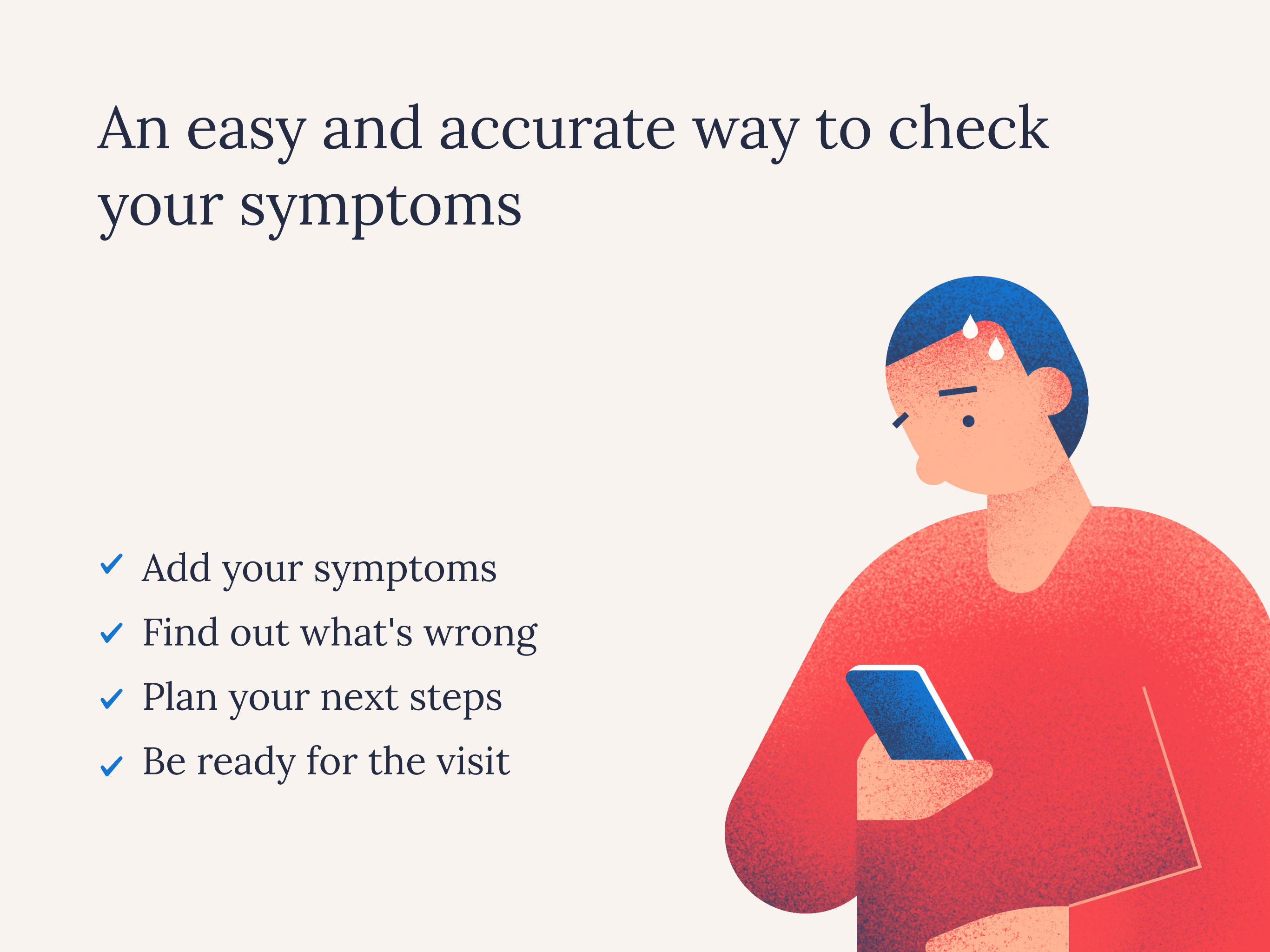 An easy and accurate way to check your symptoms

✓ Add your symptoms
✓ Find out what's wrong
✓ Plan your next steps
✓ Be ready for the visit